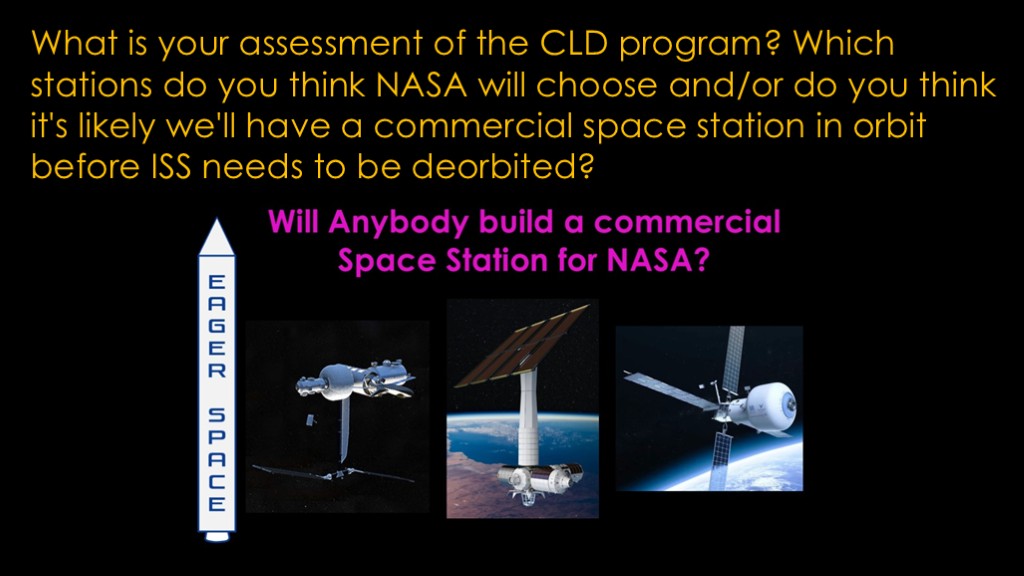 What is your assessment of the CLD program? Which stations do you think NASA will choose and/or do you think it's likely we'll have a commercial space station in orbit before ISS needs to be deorbited?

Will Anybody build a commercial Space Station for NASA?

EAGER SPACE